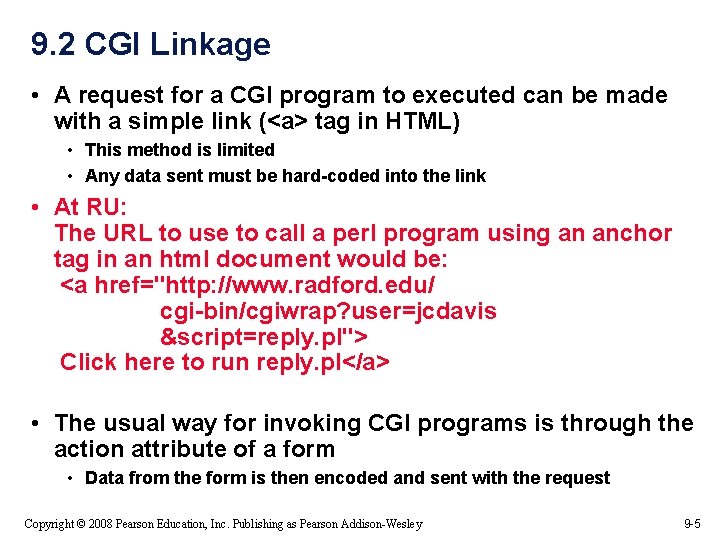 9.2 CGI Linkage

• A request for a CGI program to executed can be made with a simple link (<a> tag in HTML)
  • This method is limited
  • Any data sent must be hard-coded into the link

• At RU:
The URL to use to call a perl program using an anchor tag in an html document would be:
<a href="http://www.radford.edu/
cgi-bin/cgiwrap?user=jcdavis
&script=reply.pl">
Click here to run reply.pl</a>

• The usual way for invoking CGI programs is through the action attribute of a form
  • Data from the form is then encoded and sent with the request

Copyright © 2008 Pearson Education, Inc. Publishing as Pearson Addison-Wesley

9-5